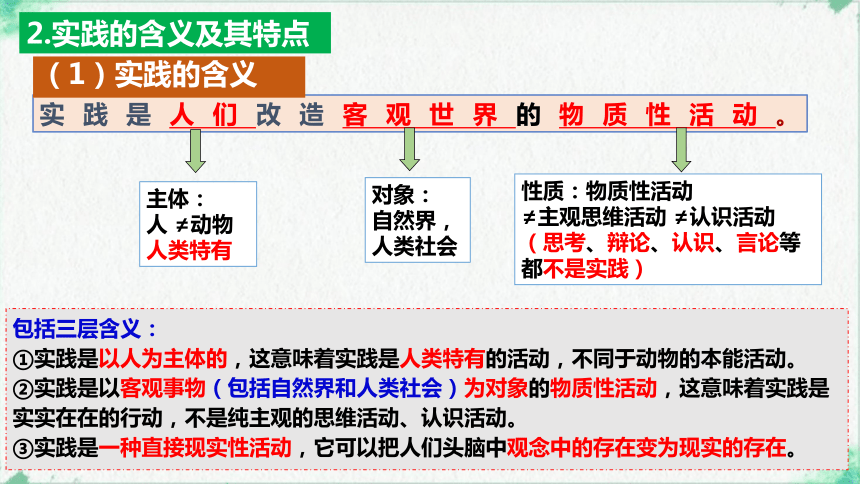 2.实践的含义及其特点

（1）实践的含义

实践是人们改造客观世界的物质性活动。

主体：
人 ≠动物
人类特有

对象：
自然界，
人类社会

性质：物质性活动
≠主观思维活动 ≠认识活动
（思考、辩论、认识、言论等都不是实践）

包括三层含义：
①实践是以人为主体的，这意味着实践是人类特有的活动，不同于动物的本能活动。
②实践是以客观事物（包括自然界和人类社会）为对象的物质性活动，这意味着实践是实实在在的行动，不是纯主观的思维活动、认识活动。
③实践是一种直接现实性活动，它可以把人们头脑中观念中的存在变为现实的存在。